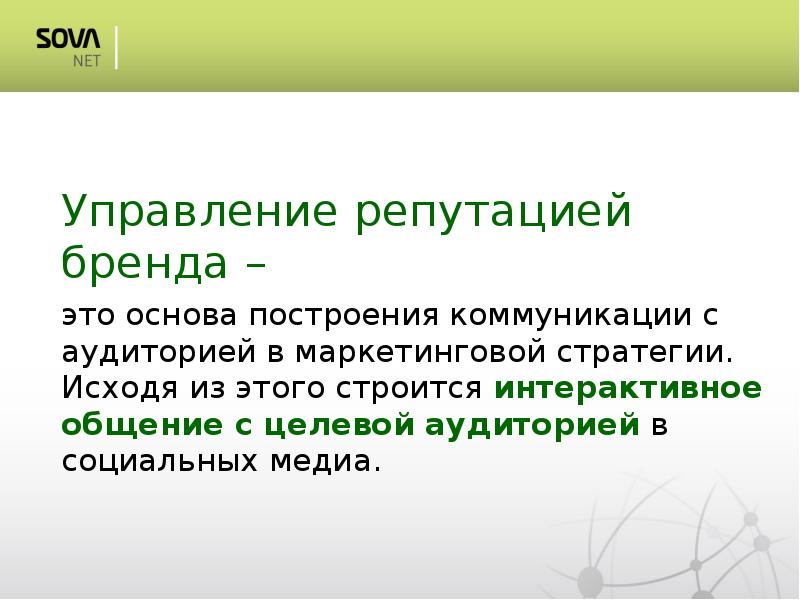 SOVA NET

Управление репутацией бренда –

это основа построения коммуникации с аудиторией в маркетинговой стратегии. Исходя из этого строится интерактивное общение с целевой аудиторией в социальных медиа.